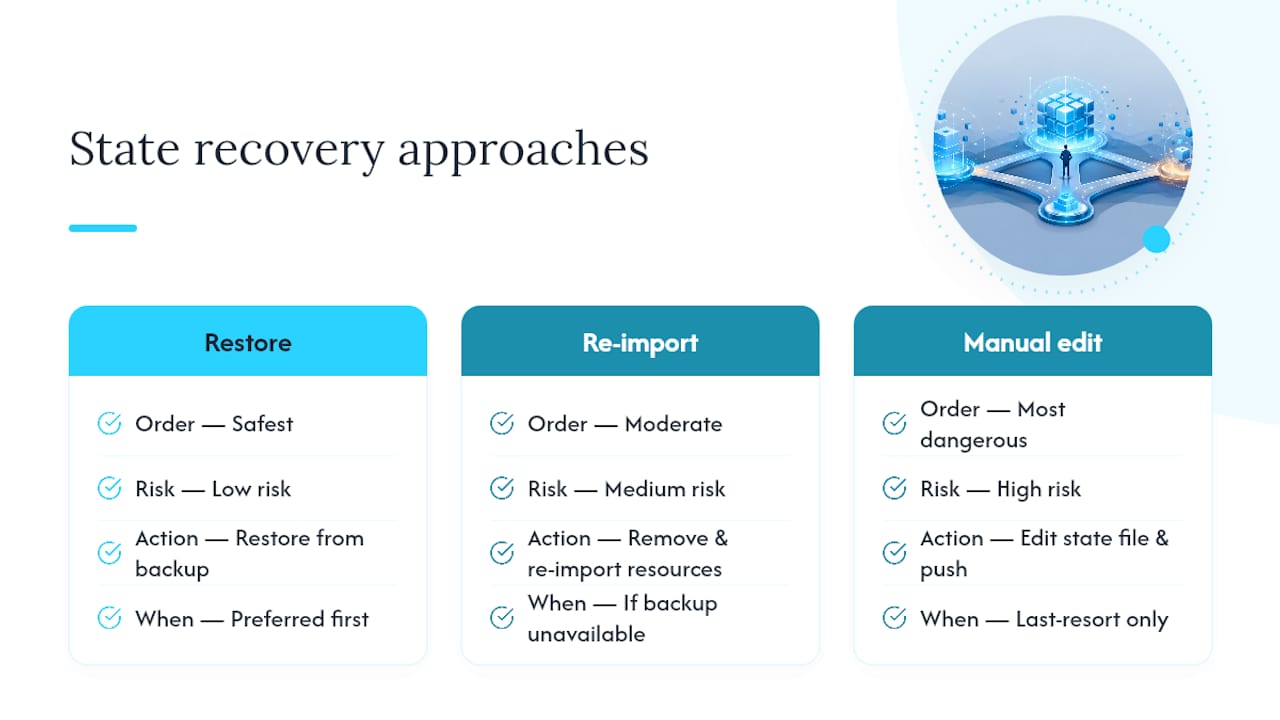 State recovery approaches

Restore

Order — Safest

Risk — Low risk

Action — Restore from backup

When — Preferred first

Re-import

Order — Moderate

Risk — Medium risk

Action — Remove & re-import resources

When — If backup unavailable

Manual edit

Order — Most dangerous

Risk — High risk

Action — Edit state file & push

When — Last-resort only